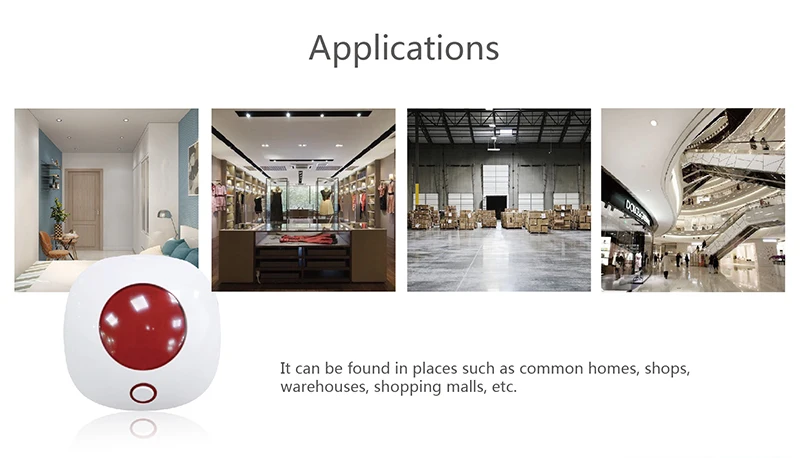 Applications

It can be found in places such as common homes, shops, warehouses, shopping malls, etc.